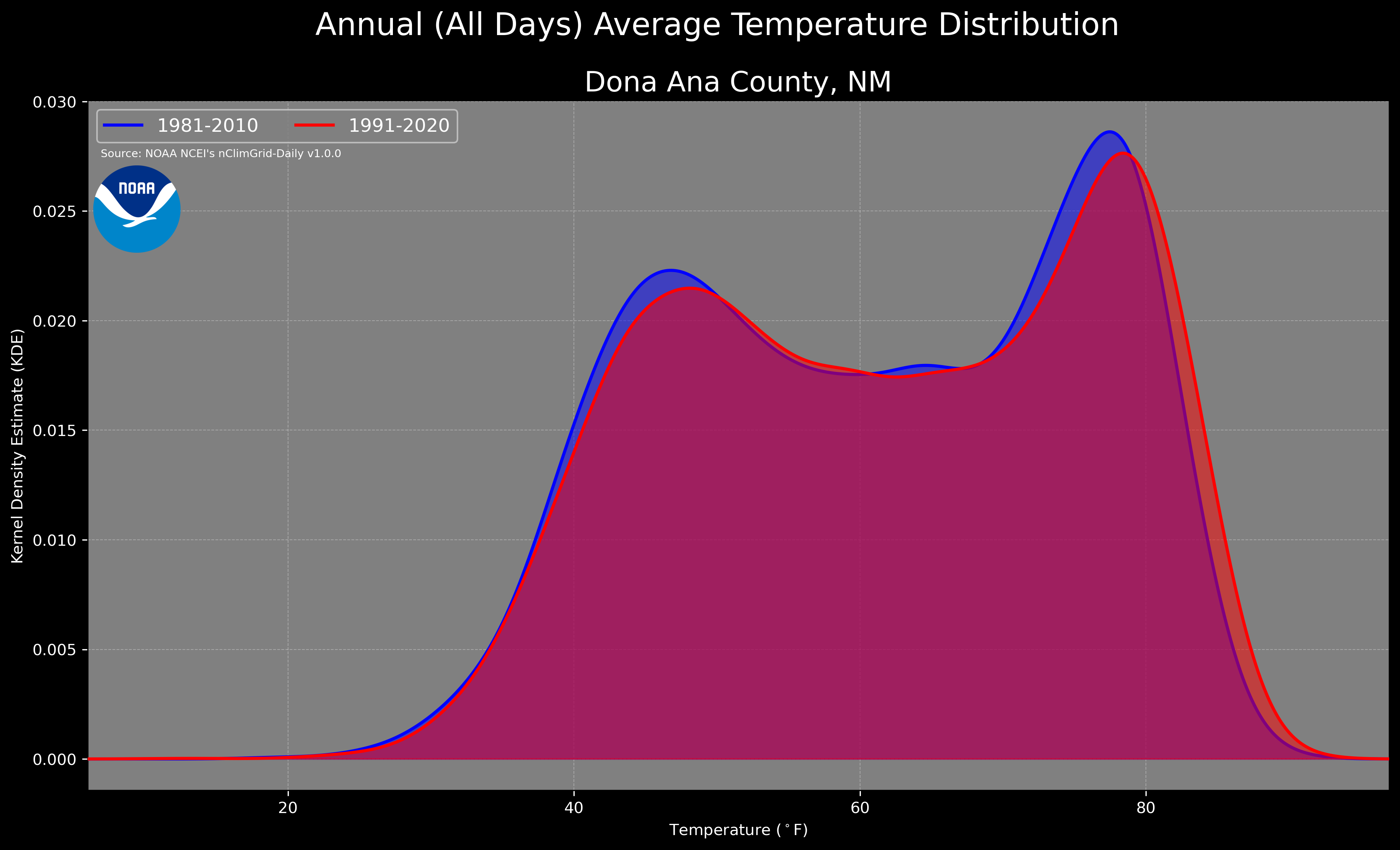 Annual (All Days) Average Temperature Distribution

Dona Ana County, NM

1981-2010
1991-2020

Source: NOAA NCEI's nClimGrid-Daily v1.0.0

NOAA

Kernel Density Estimate (KDE)

0.030
0.025
0.020
0.015
0.010
0.005
0.000

20
40
60
80

Temperature ($^\circ$F)